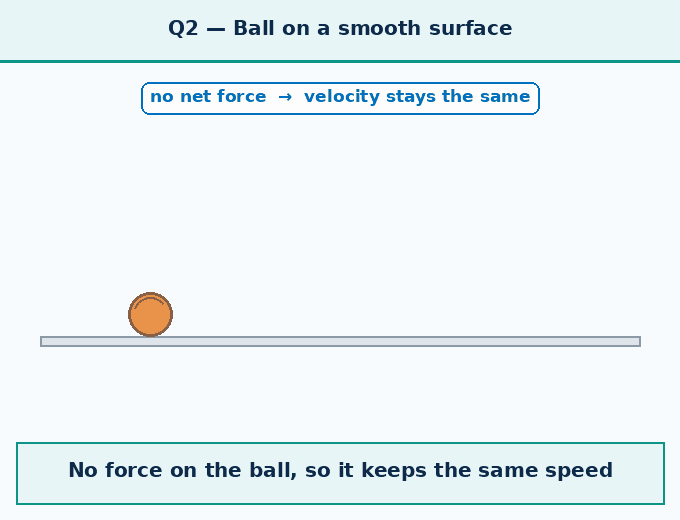 Q2 — Ball on a smooth surface

no net force → velocity stays the same

No force on the ball, so it keeps the same speed